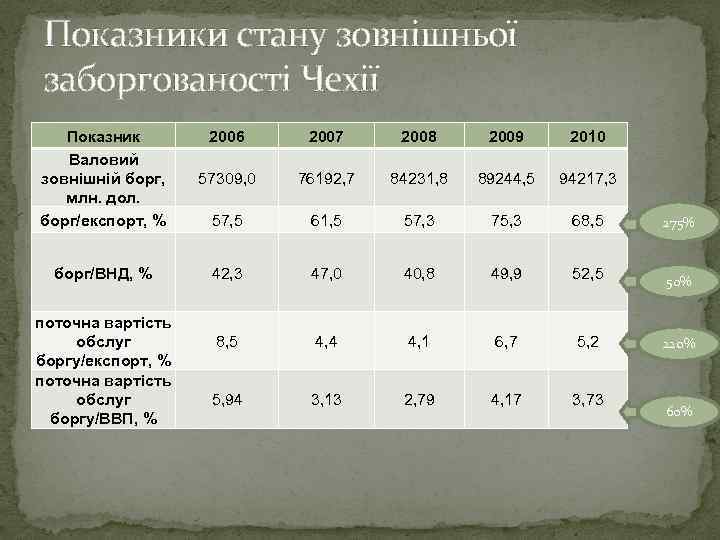 Показники стану зовнішньої заборгованості Чехії

| Показник | 2006 | 2007 | 2008 | 2009 | 2010 |
|---|---|---|---|---|---|
| Валовий зовнішній борг, млн. дол. | 57309,0 | 76192,7 | 84231,8 | 89244,5 | 94217,3 |
| борг/експорт, % | 57,5 | 61,5 | 57,3 | 75,3 | 68,5 |
| борг/ВНД, % | 42,3 | 47,0 | 40,8 | 49,9 | 52,5 |
| поточна вартість обслуг боргу/експорт, % | 8,5 | 4,4 | 4,1 | 6,7 | 5,2 |
| поточна вартість обслуг боргу/ВВП, % | 5,94 | 3,13 | 2,79 | 4,17 | 3,73 |

275%

50%

220%

60%